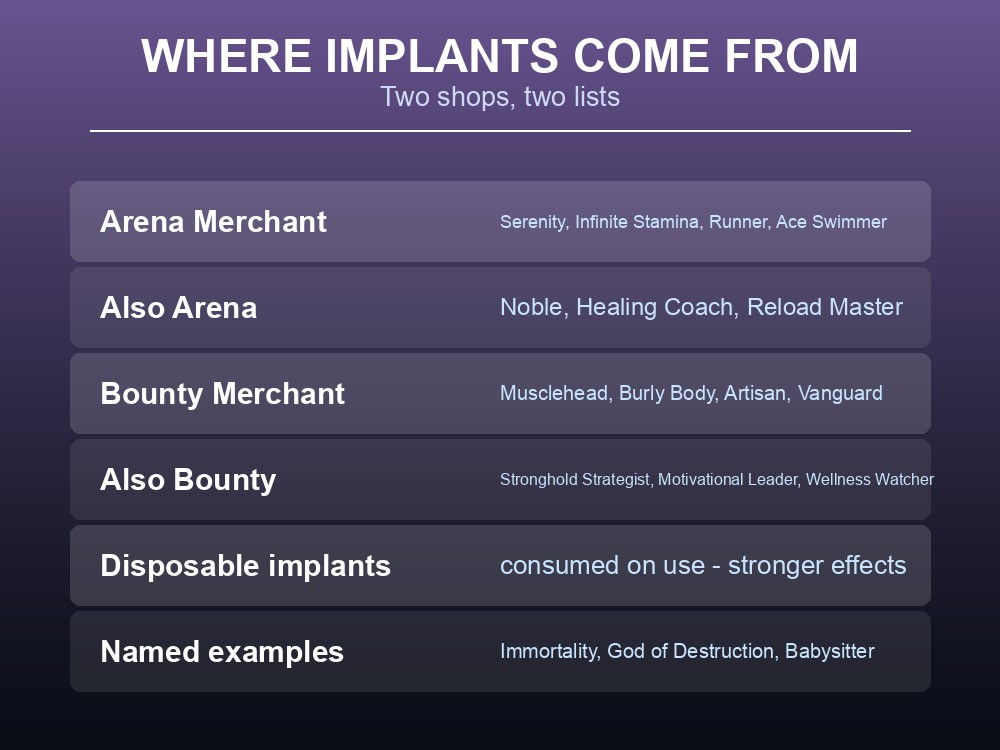 WHERE IMPLANTS COME FROM
Two shops, two lists

| | |
|---|---|
| Arena Merchant | Serenity, Infinite Stamina, Runner, Ace Swimmer |
| Also Arena | Noble, Healing Coach, Reload Master |
| Bounty Merchant | Musclehead, Burly Body, Artisan, Vanguard |
| Also Bounty | Stronghold Strategist, Motivational Leader, Wellness Watcher |
| Disposable implants | consumed on use - stronger effects |
| Named examples | Immortality, God of Destruction, Babysitter |